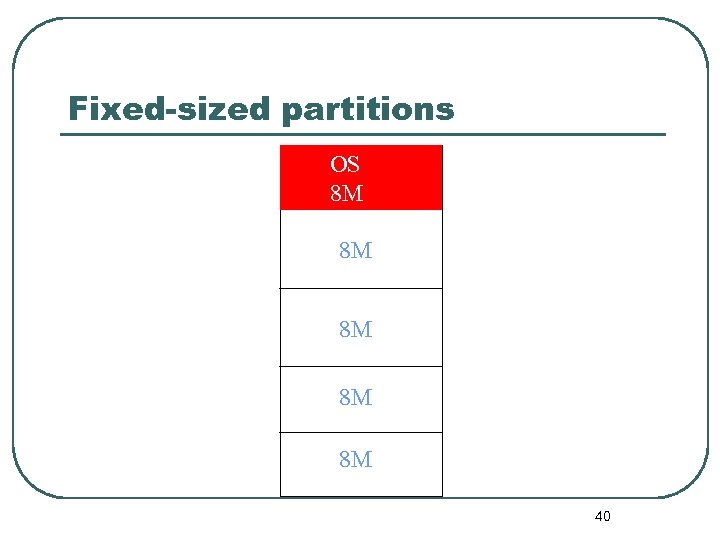 Fixed-sized partitions

OS
8M

8M

8M

8M

8M

40